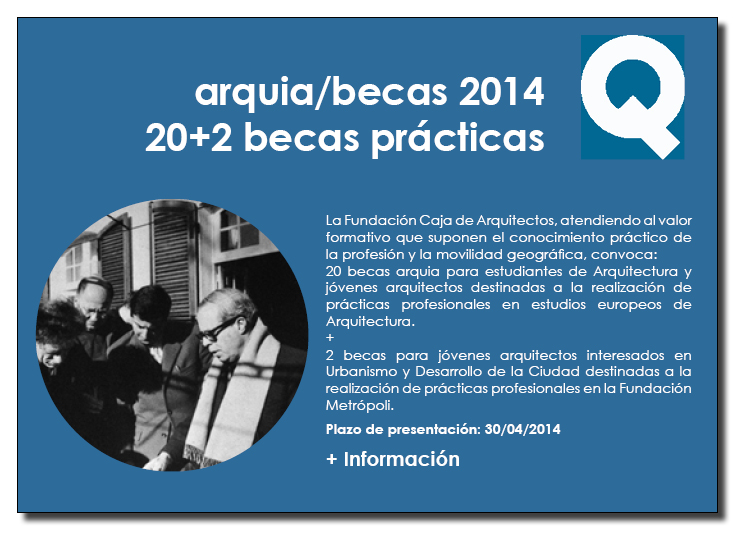 arquia/becas 2014
20+2 becas prácticas

La Fundación Caja de Arquitectos, atendiendo al valor formativo que suponen el conocimiento práctico de la profesión y la movilidad geográfica, convoca:
20 becas arquia para estudiantes de Arquitectura y jóvenes arquitectos destinadas a la realización de prácticas profesionales en estudios europeos de Arquitectura.
+
2 becas para jóvenes arquitectos interesados en Urbanismo y Desarrollo de la Ciudad destinadas a la realización de prácticas profesionales en la Fundación Metrópoli.

Plazo de presentación: 30/04/2014

+ Información